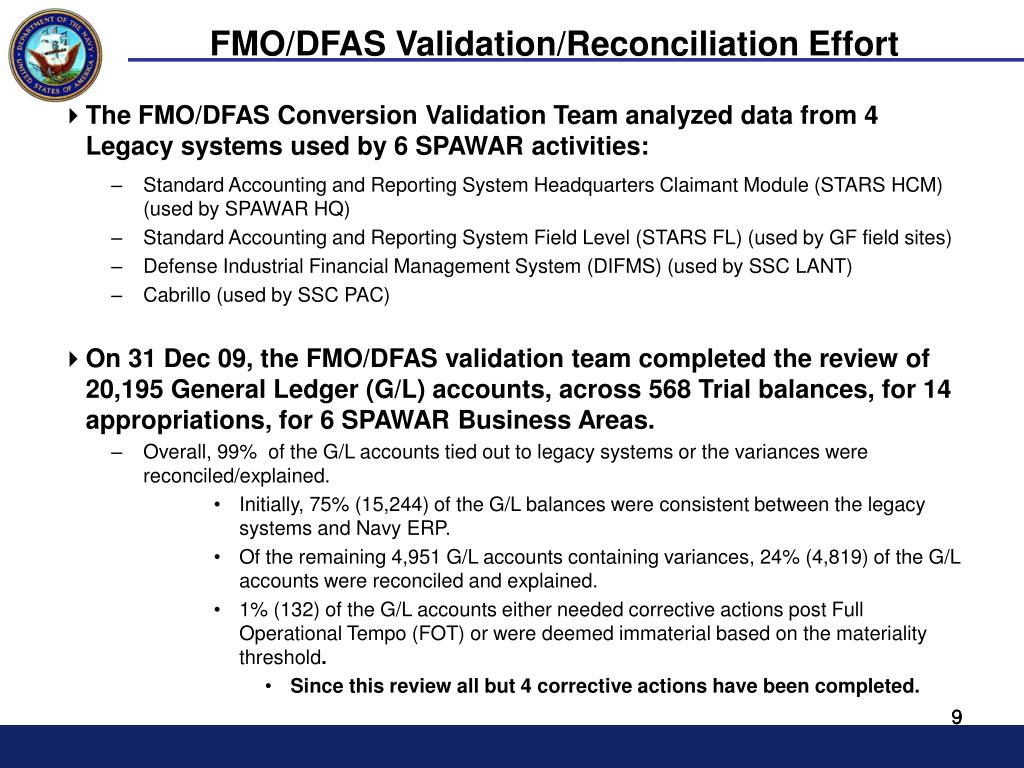 DEPARTMENT OF THE NAVY UNITED STATES OF AMERICA

FMO/DFAS Validation/Reconciliation Effort

The FMO/DFAS Conversion Validation Team analyzed data from 4 Legacy systems used by 6 SPAWAR activities:

– Standard Accounting and Reporting System Headquarters Claimant Module (STARS HCM) (used by SPAWAR HQ)
– Standard Accounting and Reporting System Field Level (STARS FL) (used by GF field sites)
– Defense Industrial Financial Management System (DIFMS) (used by SSC LANT)
– Cabrillo (used by SSC PAC)

On 31 Dec 09, the FMO/DFAS validation team completed the review of 20,195 General Ledger (G/L) accounts, across 568 Trial balances, for 14 appropriations, for 6 SPAWAR Business Areas.

– Overall, 99% of the G/L accounts tied out to legacy systems or the variances were reconciled/explained.
• Initially, 75% (15,244) of the G/L balances were consistent between the legacy systems and Navy ERP.
• Of the remaining 4,951 G/L accounts containing variances, 24% (4,819) of the G/L accounts were reconciled and explained.
• 1% (132) of the G/L accounts either needed corrective actions post Full Operational Tempo (FOT) or were deemed immaterial based on the materiality threshold.
• Since this review all but 4 corrective actions have been completed.

9